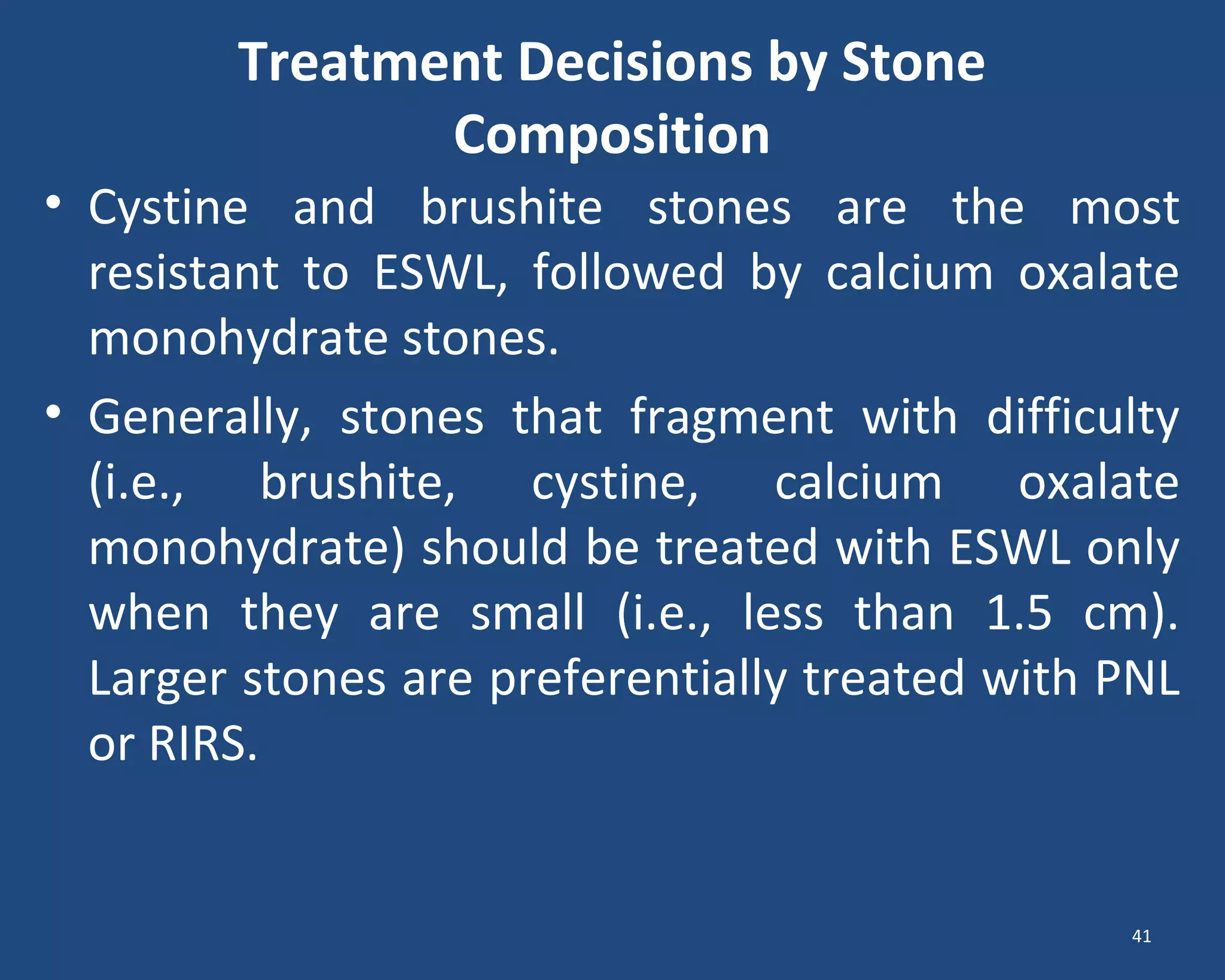 Treatment Decisions by Stone Composition

• Cystine and brushite stones are the most resistant to ESWL, followed by calcium oxalate monohydrate stones.

• Generally, stones that fragment with difficulty (i.e., brushite, cystine, calcium oxalate monohydrate) should be treated with ESWL only when they are small (i.e., less than 1.5 cm). Larger stones are preferentially treated with PNL or RIRS.

41